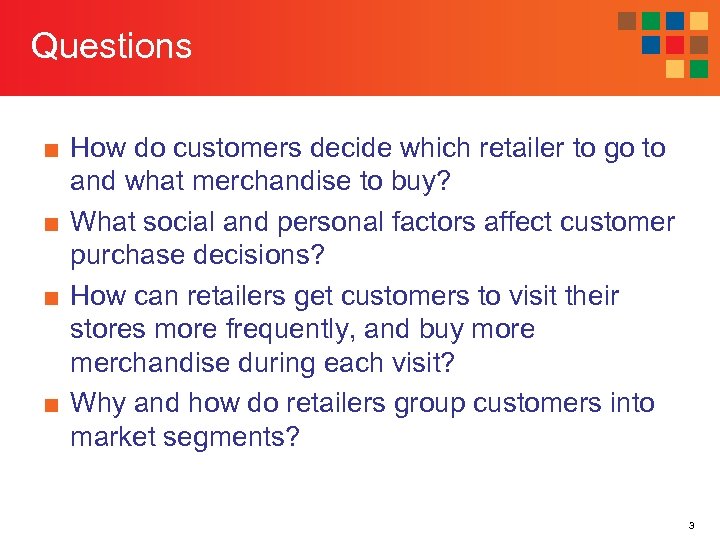 Questions

■ How do customers decide which retailer to go to and what merchandise to buy?

■ What social and personal factors affect customer purchase decisions?

■ How can retailers get customers to visit their stores more frequently, and buy more merchandise during each visit?

■ Why and how do retailers group customers into market segments?

3